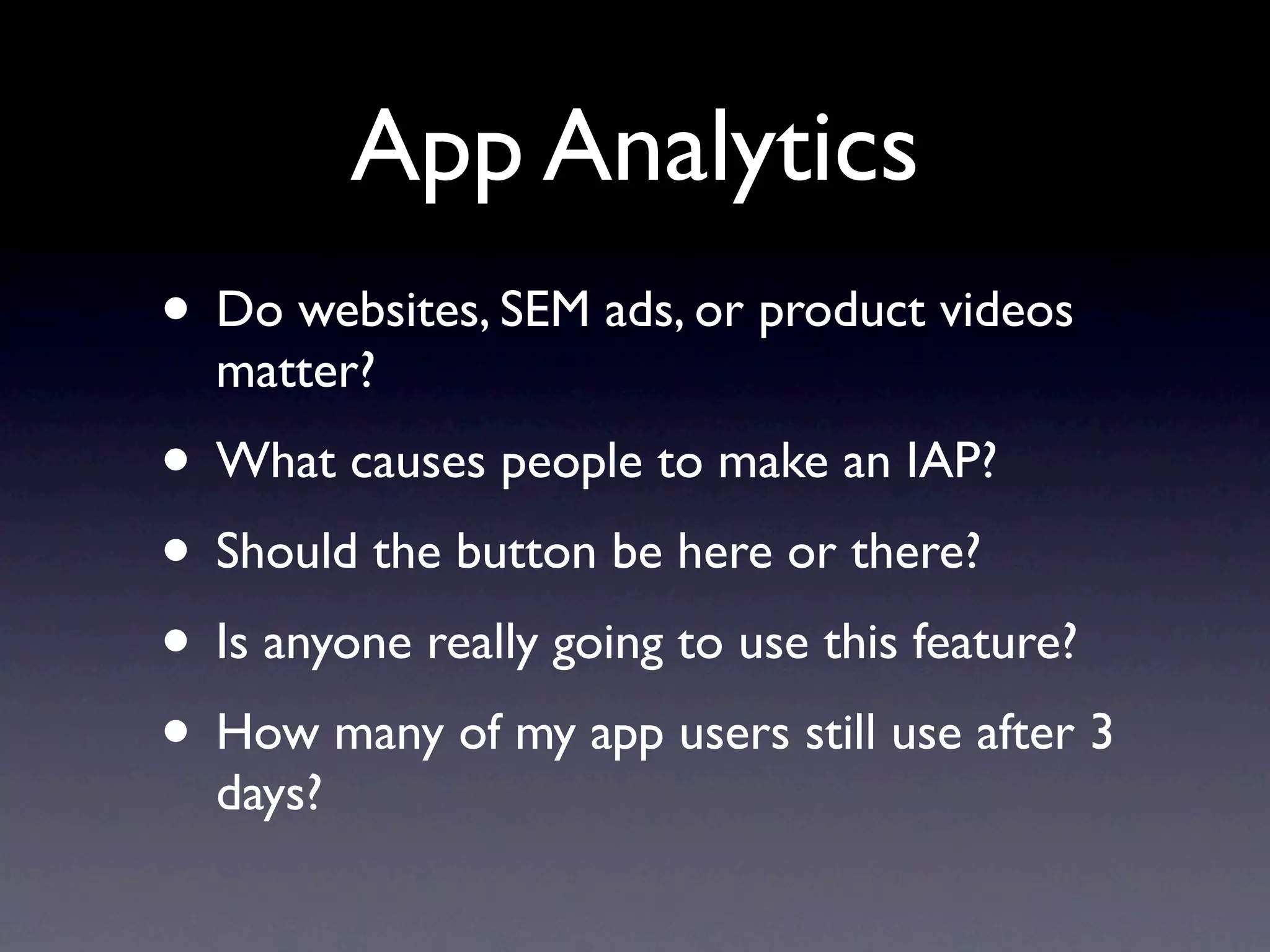 App Analytics

• Do websites, SEM ads, or product videos matter?

• What causes people to make an IAP?

• Should the button be here or there?

• Is anyone really going to use this feature?

• How many of my app users still use after 3 days?